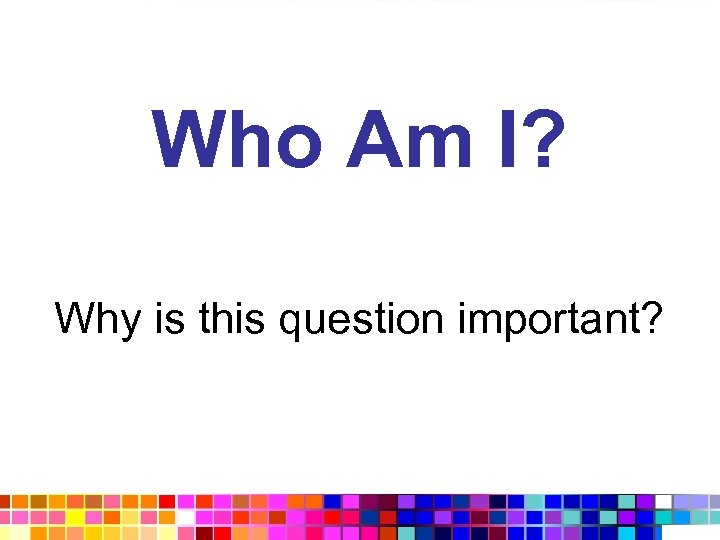 Who Am I?

Why is this question important?